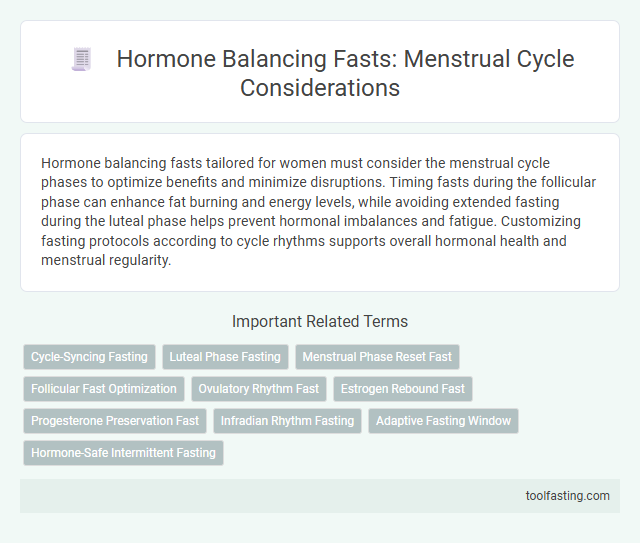 Hormone Balancing Fasts: Menstrual Cycle Considerations

Hormone balancing fasts tailored for women must consider the menstrual cycle phases to optimize benefits and minimize disruptions. Timing fasts during the follicular phase can enhance fat burning and energy levels, while avoiding extended fasting during the luteal phase helps prevent hormonal imbalances and fatigue. Customizing fasting protocols according to cycle rhythms supports overall hormonal health and menstrual regularity.

Important Related Terms

Cycle-Syncing Fasting
Luteal Phase Fasting
Menstrual Phase Reset Fast
Follicular Fast Optimization
Ovulatory Rhythm Fast
Estrogen Rebound Fast
Progesterone Preservation Fast
Infradian Rhythm Fasting
Adaptive Fasting Window
Hormone-Safe Intermittent Fasting

toolfasting.com